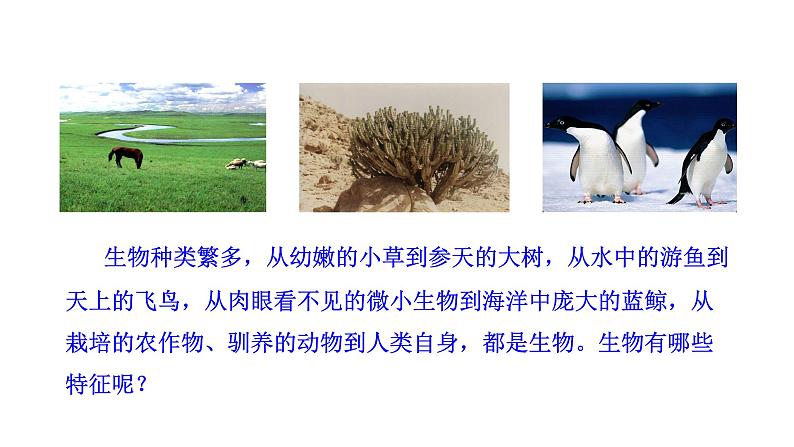 生物种类繁多，从幼嫩的小草到参天的大树，从水中的游鱼到天上的飞鸟，从肉眼看不见的微小生物到海洋中庞大的蓝鲸，从栽培的农作物、驯养的动物到人类自身，都是生物。生物有哪些特征呢？